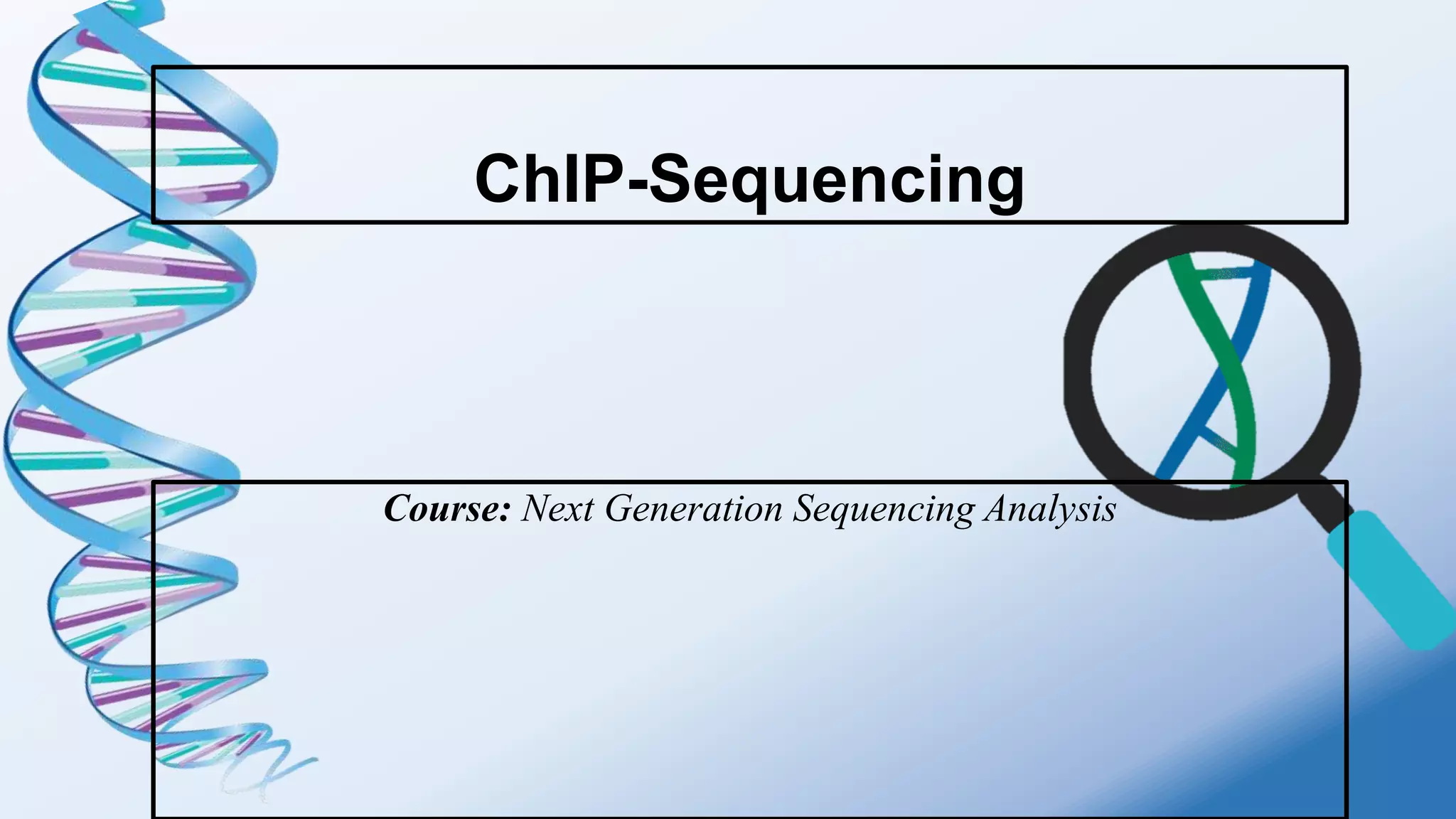 ChIP-Sequencing

Course: Next Generation Sequencing Analysis